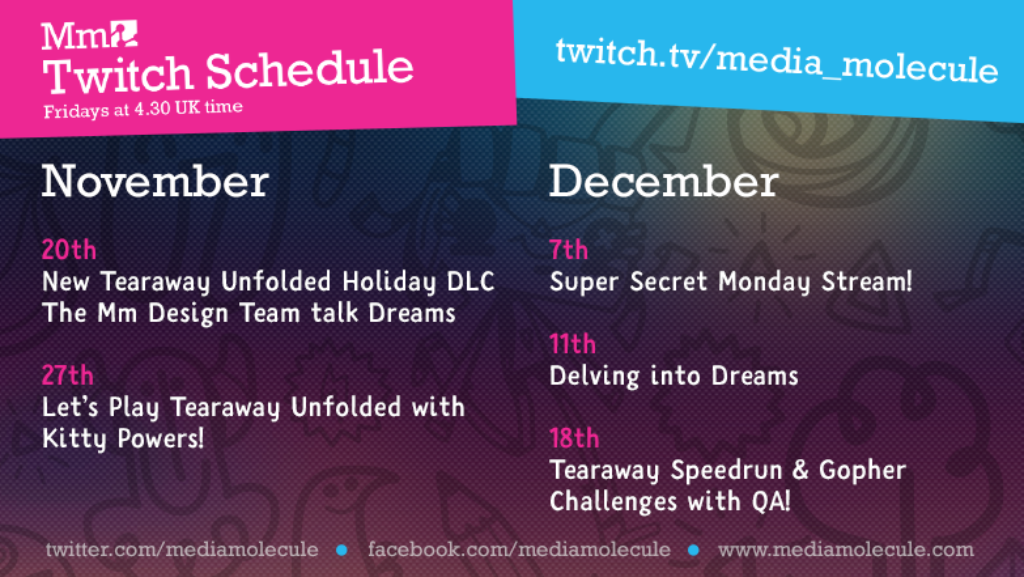 Mm
Twitch Schedule
Fridays at 4.30 UK time

twitch.tv/media_molecule

November

20th
New Tearaway Unfolded Holiday DLC
The Mm Design Team talk Dreams

27th
Let's Play Tearaway Unfolded with Kitty Powers!

December

7th
Super Secret Monday Stream!

11th
Delving into Dreams

18th
Tearaway Speedrun & Gopher Challenges with QA!

twitter.com/mediamolecule • facebook.com/mediamolecule • www.mediamolecule.com